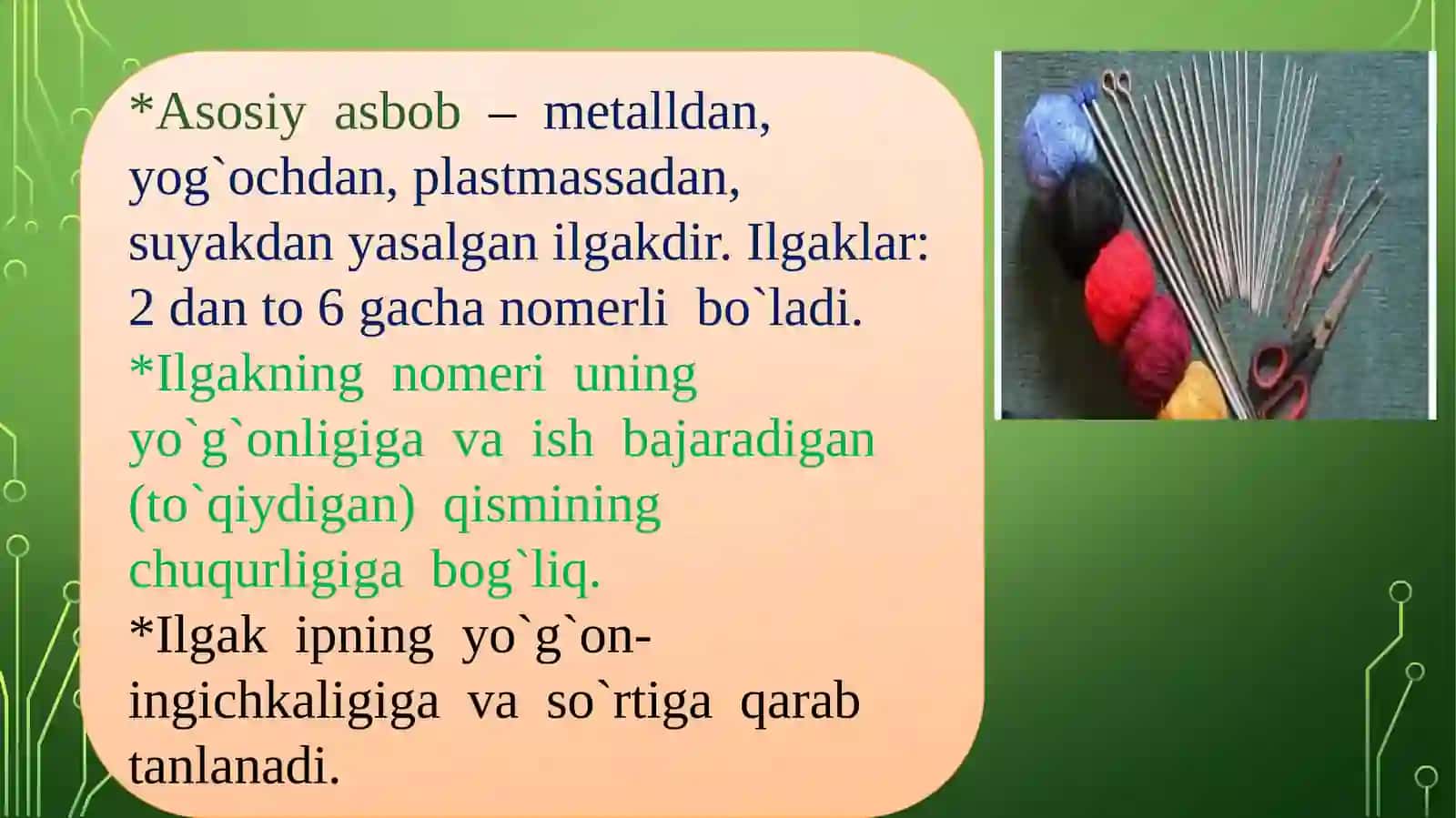 *Asosiy asbob – metalldan, yog`ochdan, plastmassadan, suyakdan yasalgan ilgakdir. Ilgaklar: 2 dan to 6 gacha nomerli bo`ladi.
*Ilgakning nomeri uning yo`g`onligiga va ish bajaradigan (to`qiydigan) qismining chuqurligiga bog`liq.
*Ilgak ipning yo`g`on-ingichkaligiga va so`rtiga qarab tanlanadi.